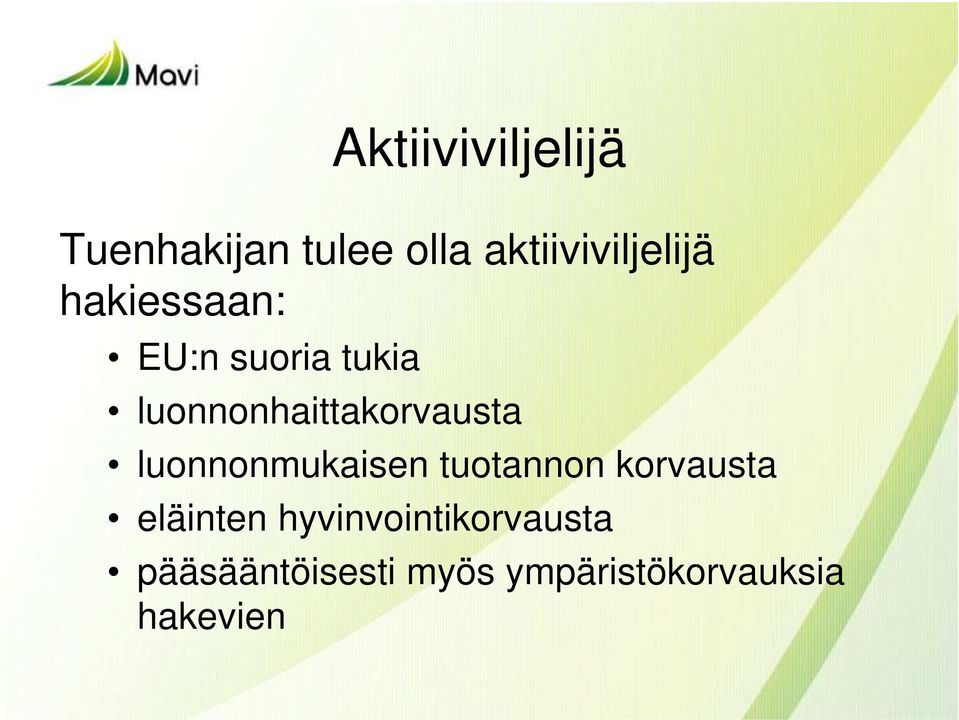 Mavi

Aktiiviviljelijä

Tuenhakijan tulee olla aktiiviviljelijä hakiessaan:

• EU:n suoria tukia
• luonnonhaittakorvausta
• luonnonmukaisen tuotannon korvausta
• eläinten hyvinvointikorvausta
• pääsääntöisesti myös ympäristökorvauksia hakevien